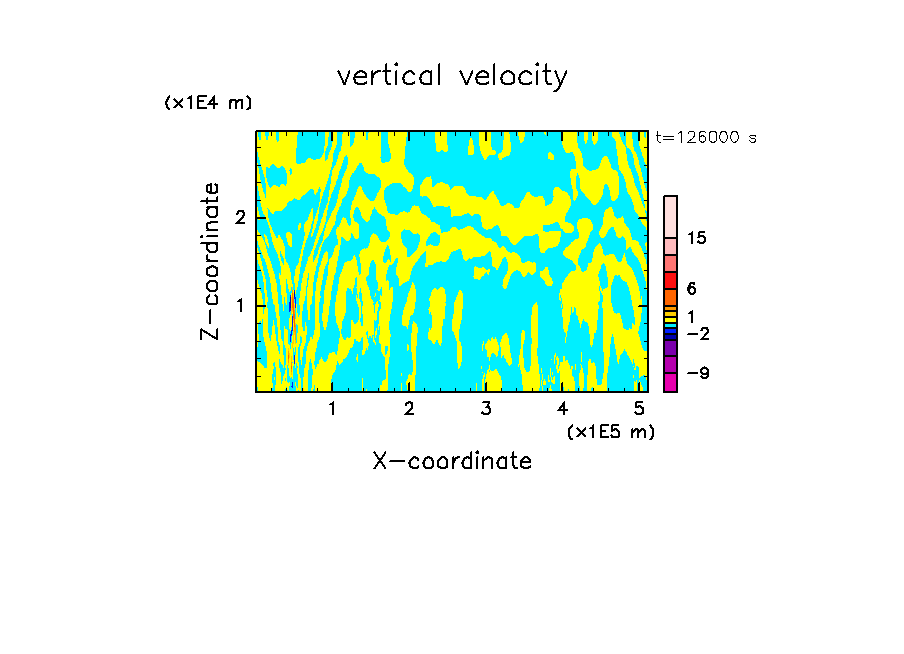 vertical velocity

(x1E4 m)

t=126000 s

Z-coordinate

2

1

15

6

1

−2

−9

1 2 3 4 5

(x1E5 m)

X-coordinate